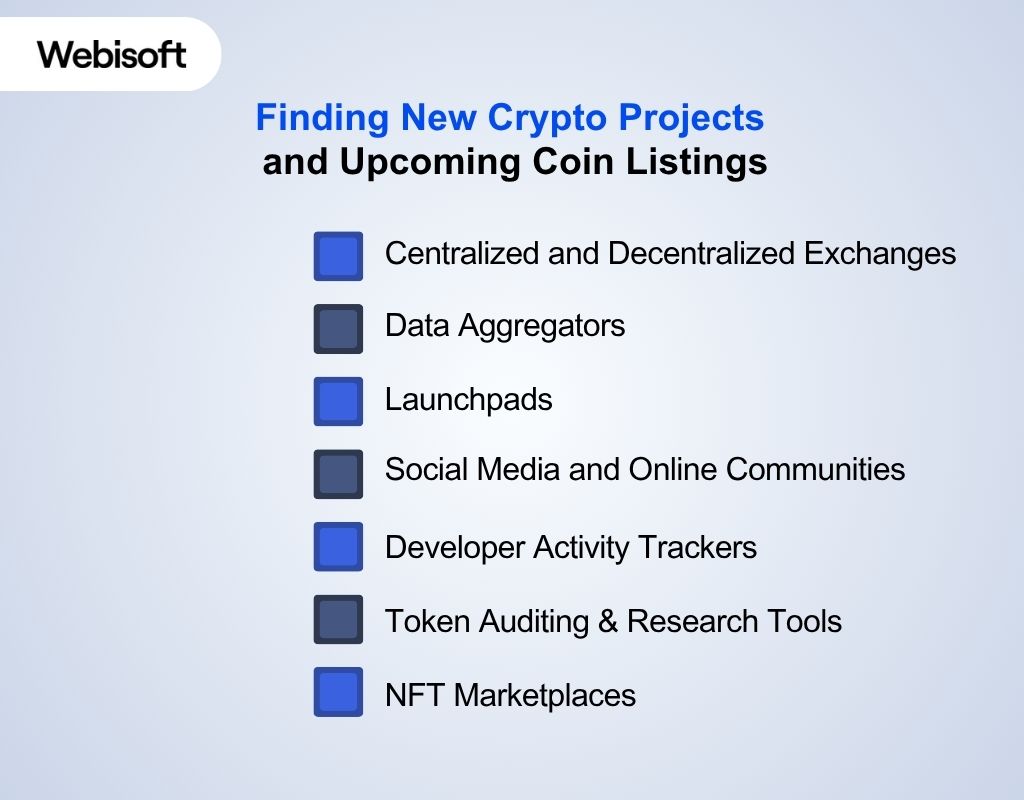 Webisoft

Finding New Crypto Projects
and Upcoming Coin Listings

Centralized and Decentralized Exchanges

Data Aggregators

Launchpads

Social Media and Online Communities

Developer Activity Trackers

Token Auditing & Research Tools

NFT Marketplaces